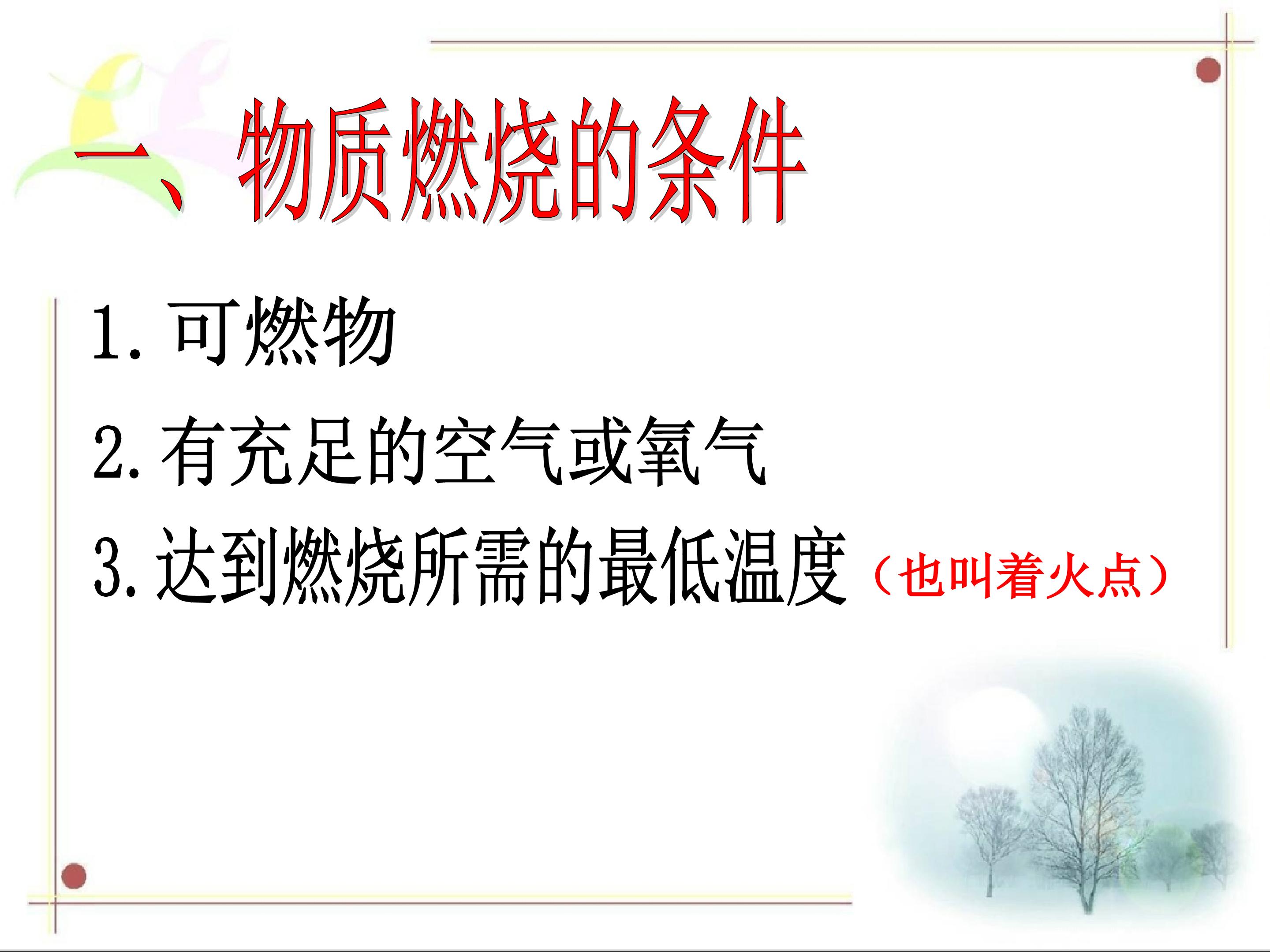 一、物质燃烧的条件

1. 可燃物

2. 有充足的空气或氧气

3. 达到燃烧所需的最低温度（也叫着火点）